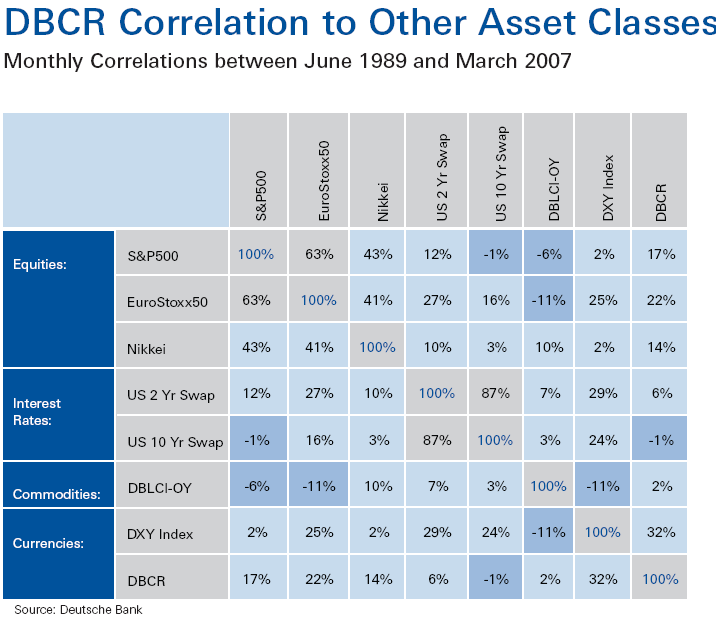 DBCR Correlation to Other Asset Classes
Monthly Correlations between June 1989 and March 2007

| | | S&P500 | EuroStoxx50 | Nikkei | US 2 Yr Swap | US 10 Yr Swap | DBLCI-OY | DXY Index | DBCR |
|---|---|---|---|---|---|---|---|---|---|
| Equities: | S&P500 | 100% | 63% | 43% | 12% | -1% | -6% | 2% | 17% |
| | EuroStoxx50 | 63% | 100% | 41% | 27% | 16% | -11% | 25% | 22% |
| | Nikkei | 43% | 41% | 100% | 10% | 3% | 10% | 2% | 14% |
| Interest Rates: | US 2 Yr Swap | 12% | 27% | 10% | 100% | 87% | 7% | 29% | 6% |
| | US 10 Yr Swap | -1% | 16% | 3% | 87% | 100% | 3% | 24% | -1% |
| Commodities: | DBLCI-OY | -6% | -11% | 10% | 7% | 3% | 100% | -11% | 2% |
| Currencies: | DXY Index | 2% | 25% | 2% | 29% | 24% | -11% | 100% | 32% |
| | DBCR | 17% | 22% | 14% | 6% | -1% | 2% | 32% | 100% |

Source: Deutsche Bank